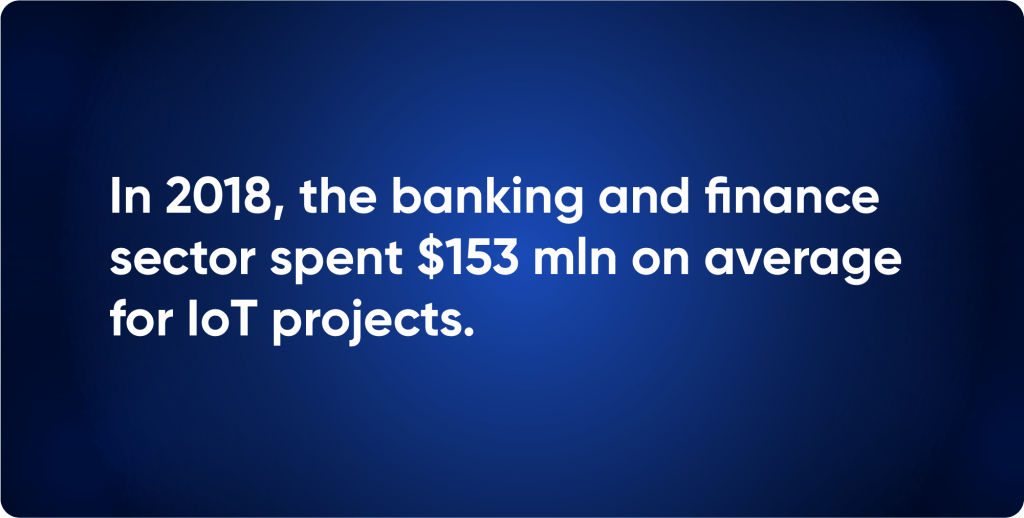 In 2018, the banking and finance sector spent \$153 mln on average for IoT projects.